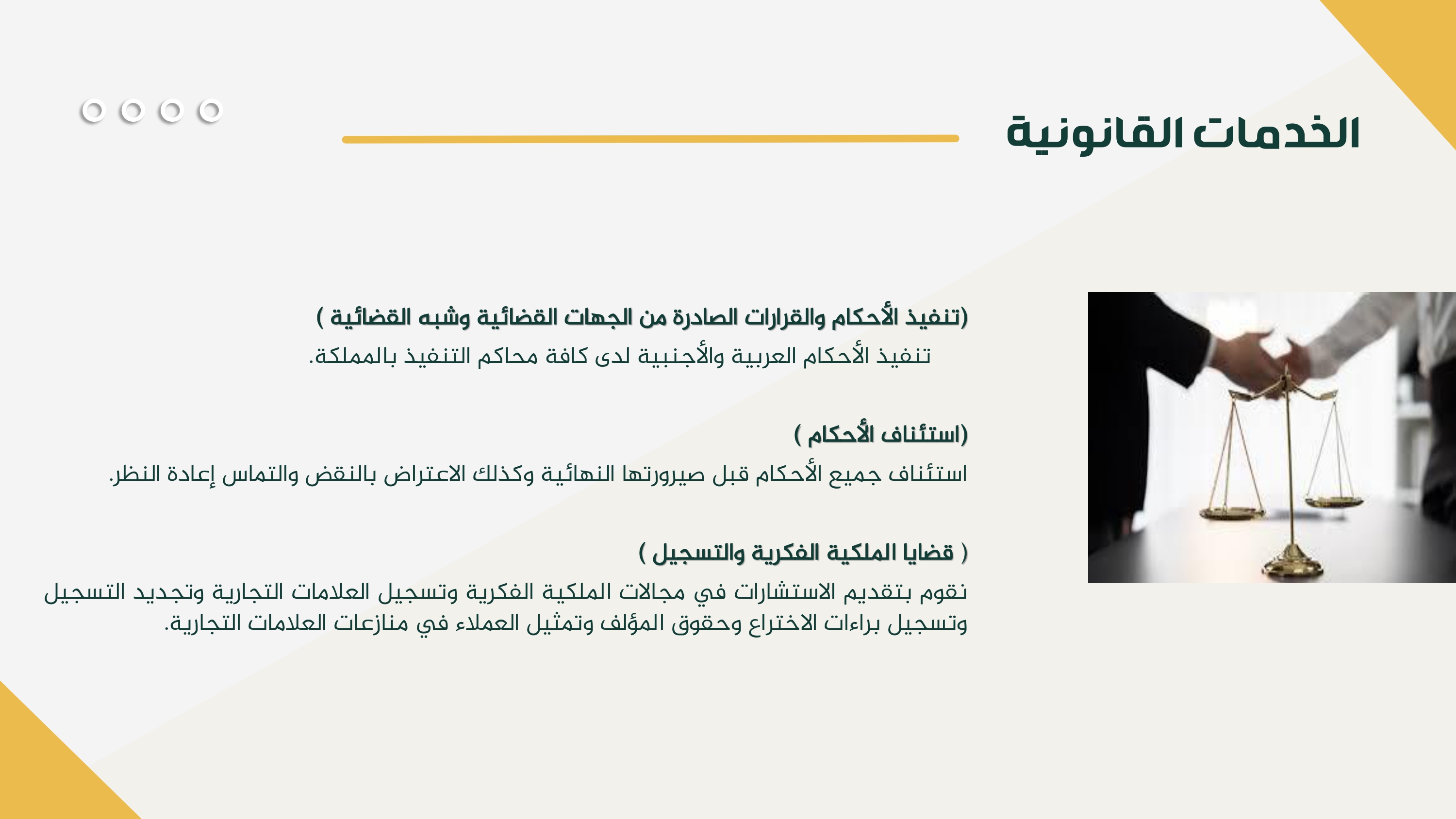 الخدمات القانونية

(تنفيذ الأحكام والقرارات الصادرة من الجهات القضائية وشبه القضائية )
تنفيذ الأحكام العربية والأجنبية لدى كافة محاكم التنفيذ بالمملكة.

(استئناف الأحكام )
استئناف جميع الأحكام قبل صيرورتها النهائية وكذلك الاعتراض بالنقض والتماس إعادة النظر.

( قضايا الملكية الفكرية والتسجيل )
نقوم بتقديم الاستشارات في مجالات الملكية الفكرية وتسجيل العلامات التجارية وتجديد التسجيل وتسجيل براءات الاختراع وحقوق المؤلف وتمثيل العملاء في منازعات العلامات التجارية.